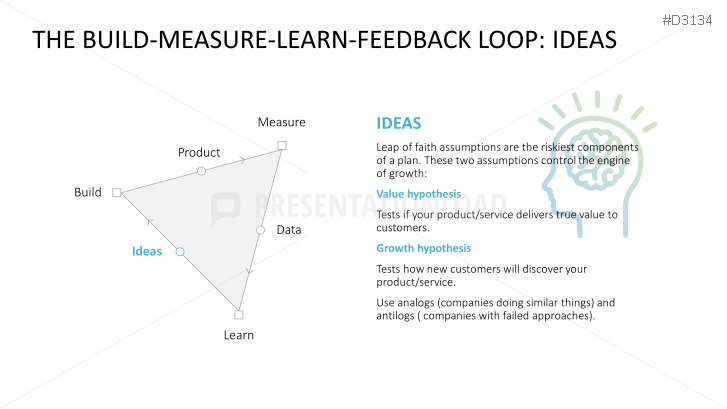 #D3134

THE BUILD-MEASURE-LEARN-FEEDBACK LOOP: IDEAS

Measure

Product

Build

Data

Ideas

Learn

PRESENTATIONLOAD

IDEAS

Leap of faith assumptions are the riskiest components of a plan. These two assumptions control the engine of growth:

Value hypothesis

Tests if your product/service delivers true value to customers.

Growth hypothesis

Tests how new customers will discover your product/service.

Use analogs (companies doing similar things) and antilogs ( companies with failed approaches).